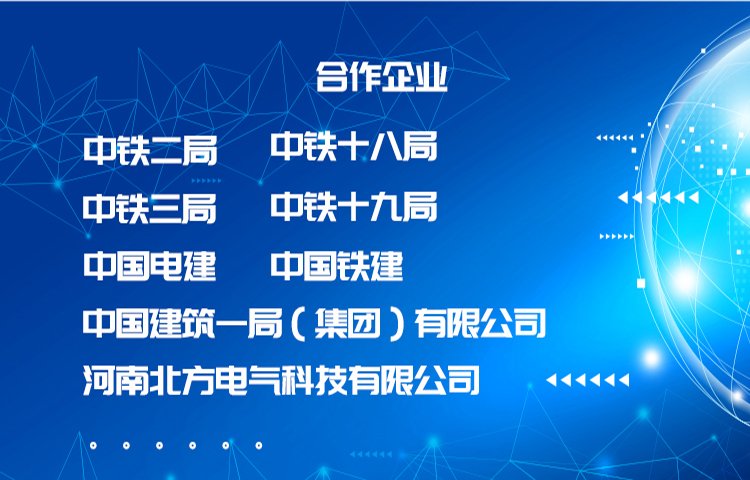 合作企业

中铁二局　中铁十八局

中铁三局　中铁十九局

中国电建　中国铁建

中国建筑一局（集团）有限公司

河南北方电气科技有限公司